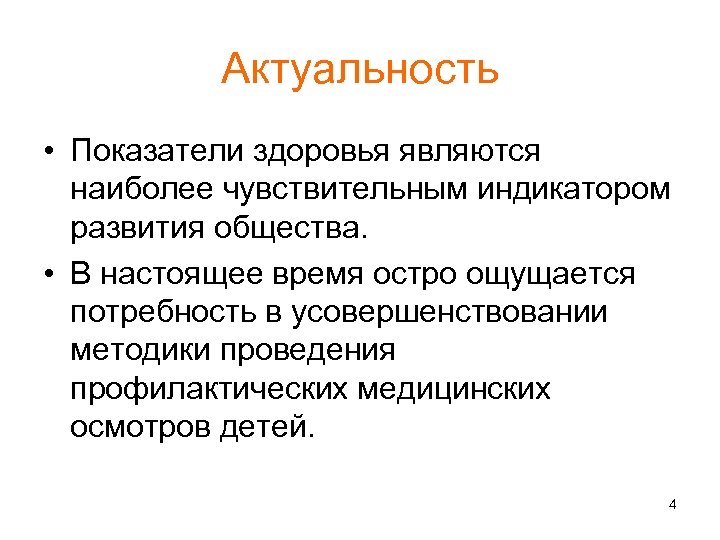 Актуальность

• Показатели здоровья являются наиболее чувствительным индикатором развития общества.

• В настоящее время остро ощущается потребность в усовершенствовании методики проведения профилактических медицинских осмотров детей.

4